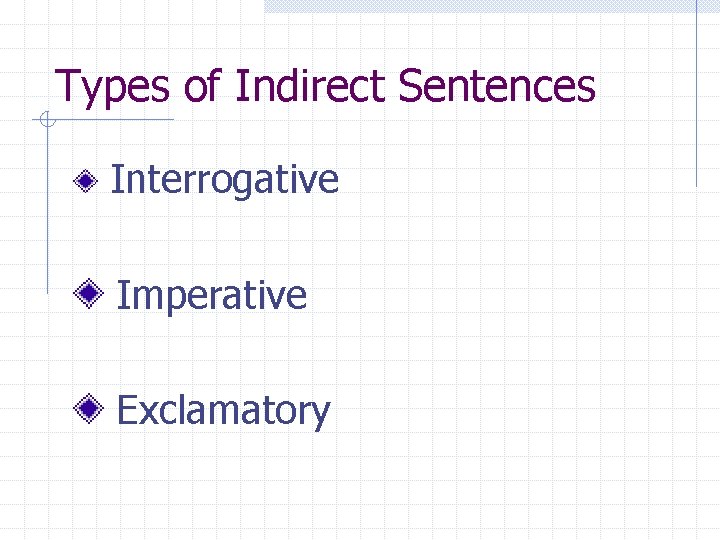 Types of Indirect Sentences

Interrogative

Imperative

Exclamatory